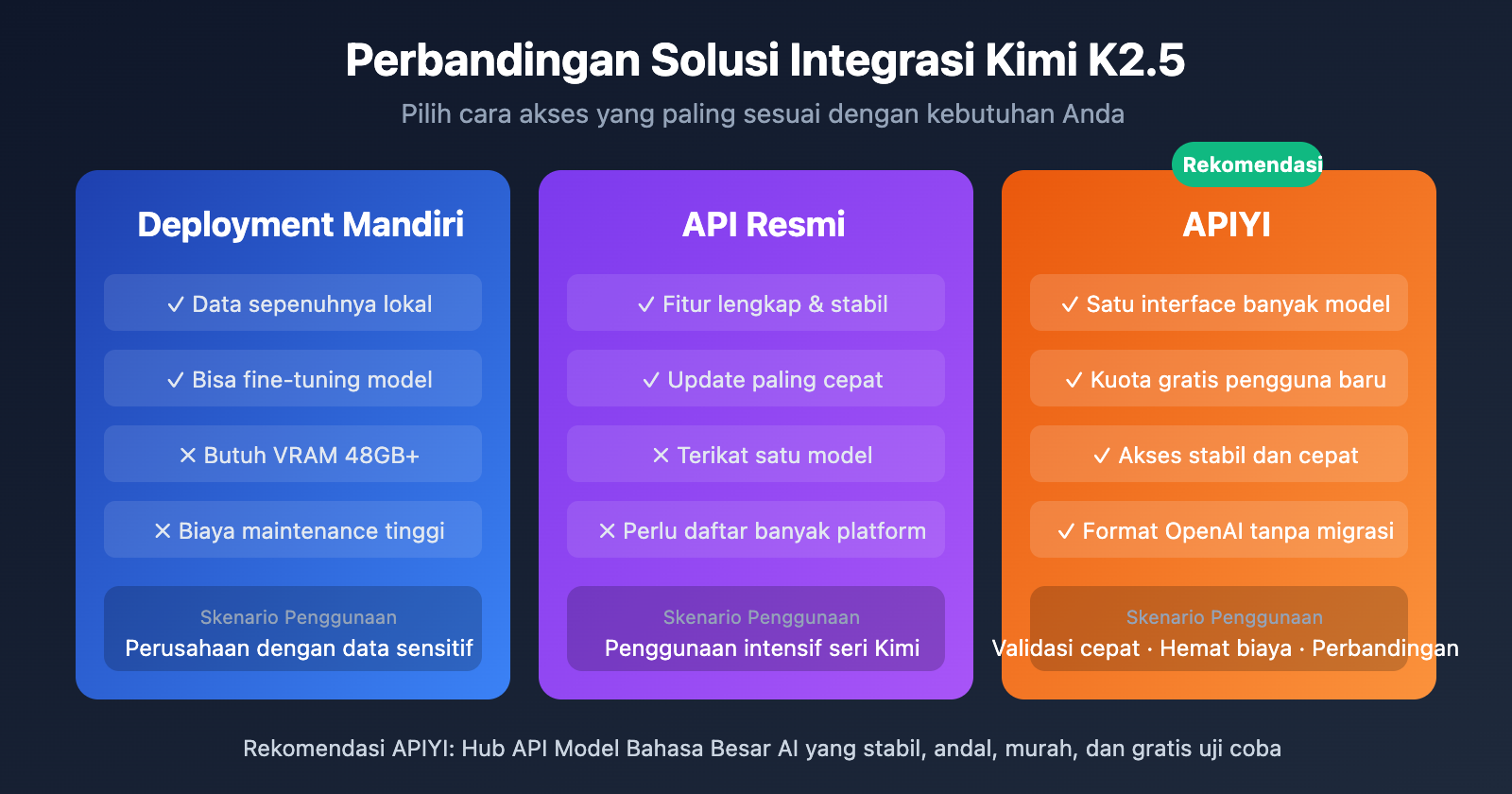 Perbandingan Solusi Integrasi Kimi K2.5

Pilih cara akses yang paling sesuai dengan kebutuhan Anda

Deployment Mandiri

✓ Data sepenuhnya lokal

✓ Bisa fine-tuning model

✕ Butuh VRAM 48GB+

✕ Biaya maintenance tinggi

Skenario Penggunaan

Perusahaan dengan data sensitif

API Resmi

✓ Fitur lengkap & stabil

✓ Update paling cepat

✕ Terikat satu model

✕ Perlu daftar banyak platform

Skenario Penggunaan

Penggunaan intensif seri Kimi

Rekomendasi

APIYI

✓ Satu interface banyak model

✓ Kuota gratis pengguna baru

✓ Akses stabil dan cepat

✓ Format OpenAI tanpa migrasi

Skenario Penggunaan

Validasi cepat · Hemat biaya · Perbandingan

Rekomendasi APIYI: Hub API Model Bahasa Besar AI yang stabil, andal, murah, dan gratis uji coba